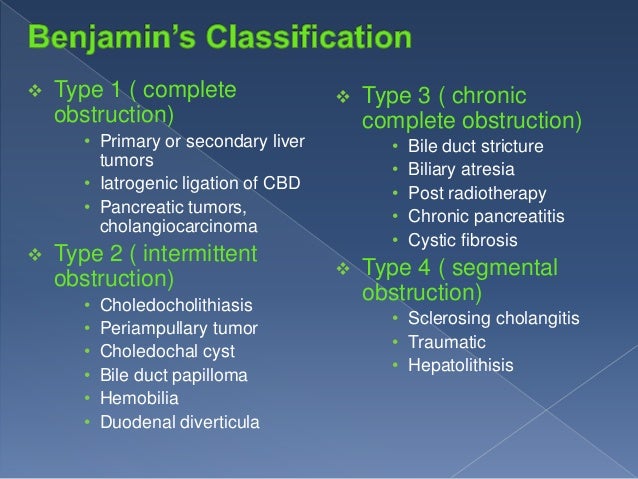 Benjamin's Classification

❖ Type 1 ( complete obstruction)
• Primary or secondary liver tumors
• Iatrogenic ligation of CBD
• Pancreatic tumors, cholangiocarcinoma

❖ Type 2 ( intermittent obstruction)
• Choledocholithiasis
• Periampullary tumor
• Choledochal cyst
• Bile duct papilloma
• Hemobilia
• Duodenal diverticula

❖ Type 3 ( chronic complete obstruction)
• Bile duct stricture
• Biliary atresia
• Post radiotherapy
• Chronic pancreatitis
• Cystic fibrosis

❖ Type 4 ( segmental obstruction)
• Sclerosing cholangitis
• Traumatic
• Hepatolithisis